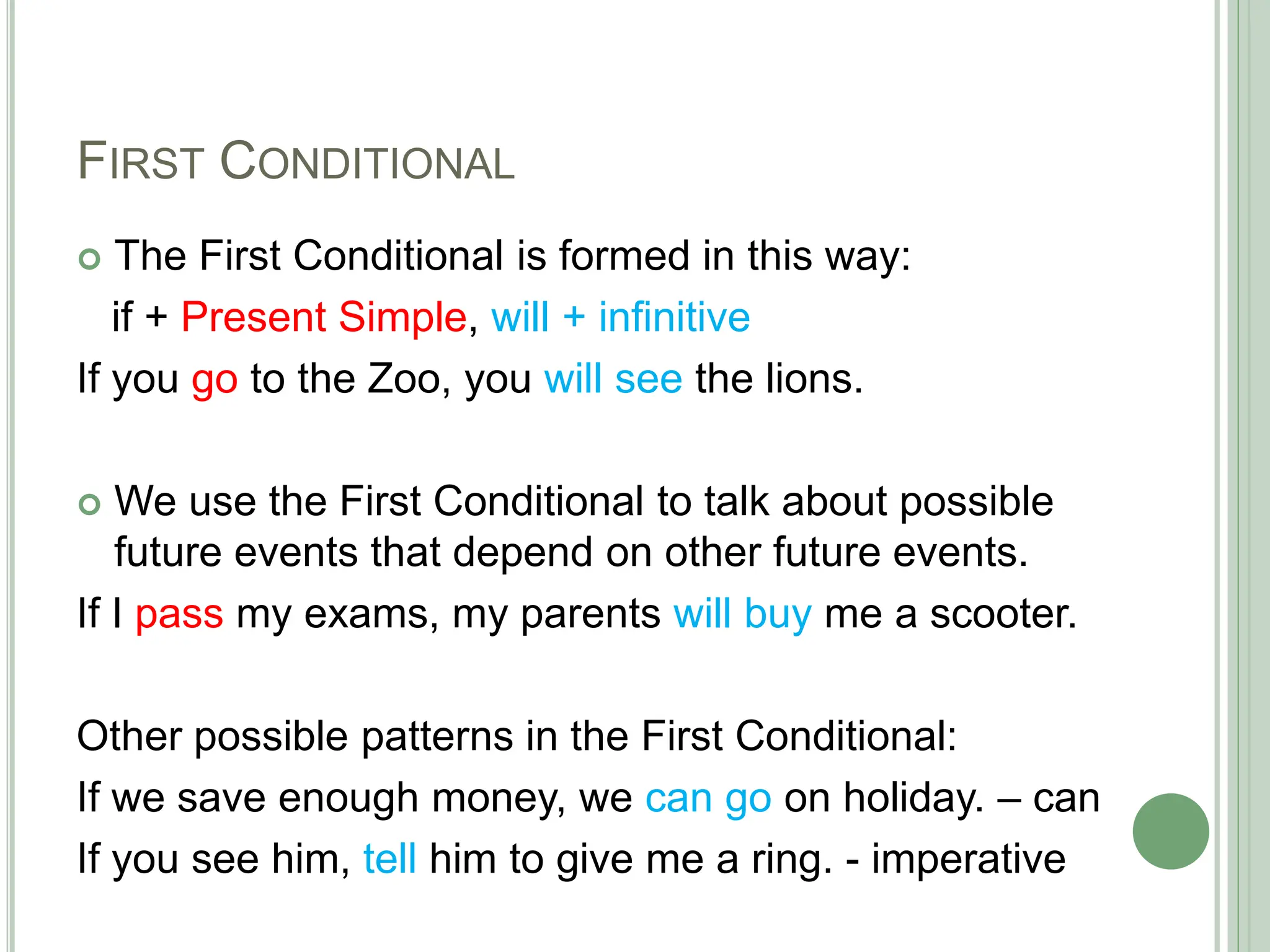 FIRST CONDITIONAL

The First Conditional is formed in this way:

if + Present Simple, will + infinitive

If you go to the Zoo, you will see the lions.

We use the First Conditional to talk about possible future events that depend on other future events.

If I pass my exams, my parents will buy me a scooter.

Other possible patterns in the First Conditional:

If we save enough money, we can go on holiday. – can

If you see him, tell him to give me a ring. - imperative